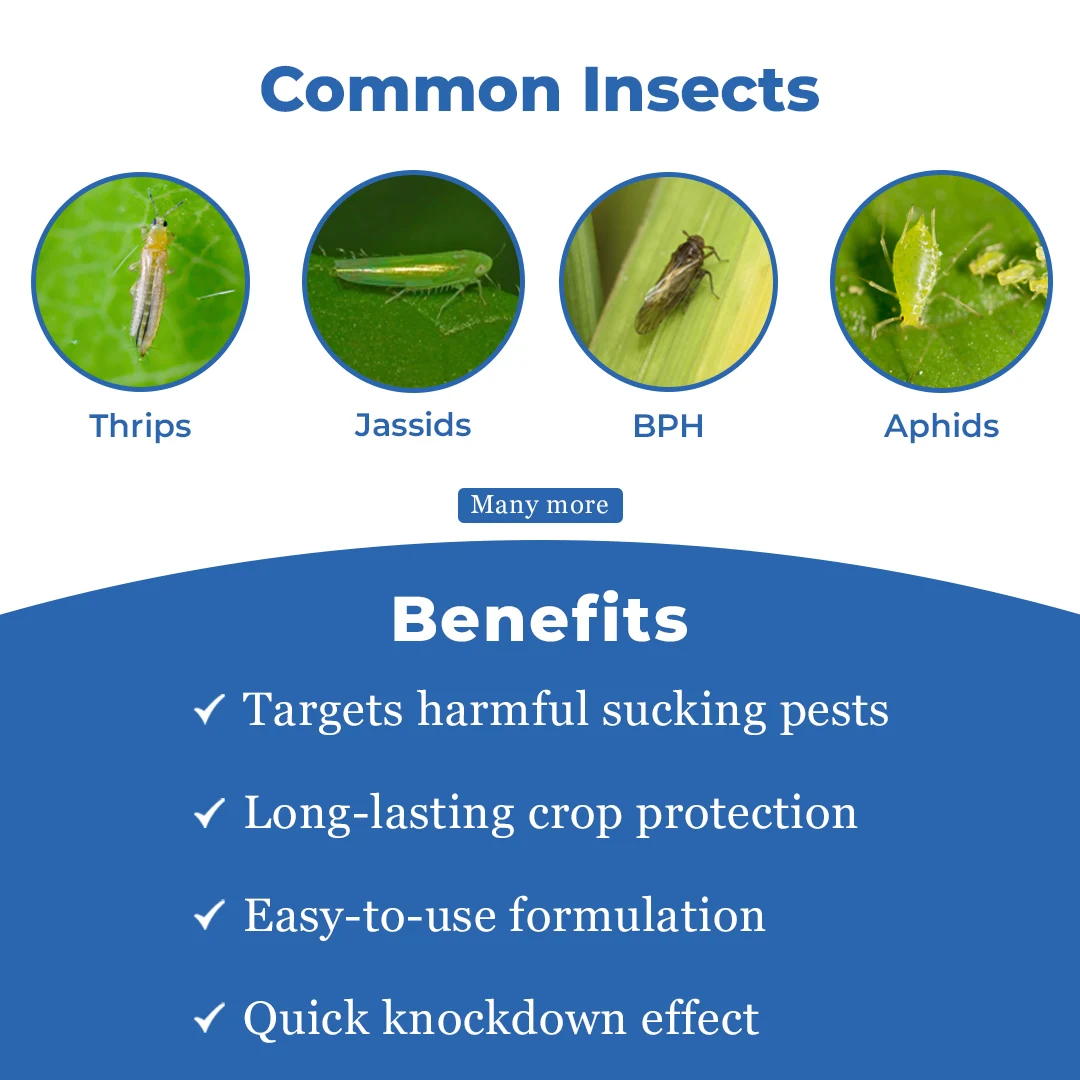 Common Insects

Thrips

Jassids

BPH

Aphids

Many more

Benefits

✓ Targets harmful sucking pests

✓ Long-lasting crop protection

✓ Easy-to-use formulation

✓ Quick knockdown effect